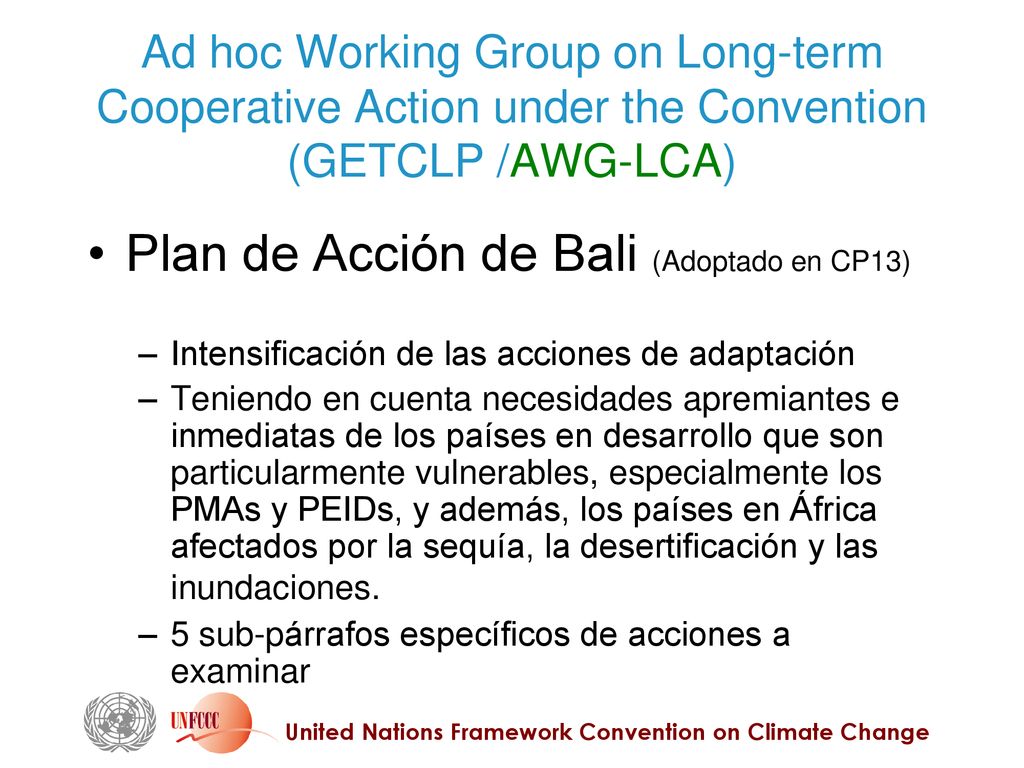 Ad hoc Working Group on Long-term Cooperative Action under the Convention (GETCLP /AWG-LCA)

• Plan de Acción de Bali (Adoptado en CP13)

– Intensificación de las acciones de adaptación
– Teniendo en cuenta necesidades apremiantes e inmediatas de los países en desarrollo que son particularmente vulnerables, especialmente los PMAs y PEIDs, y además, los países en África afectados por la sequía, la desertificación y las inundaciones.
– 5 sub-párrafos específicos de acciones a examinar

UNFCCC

United Nations Framework Convention on Climate Change